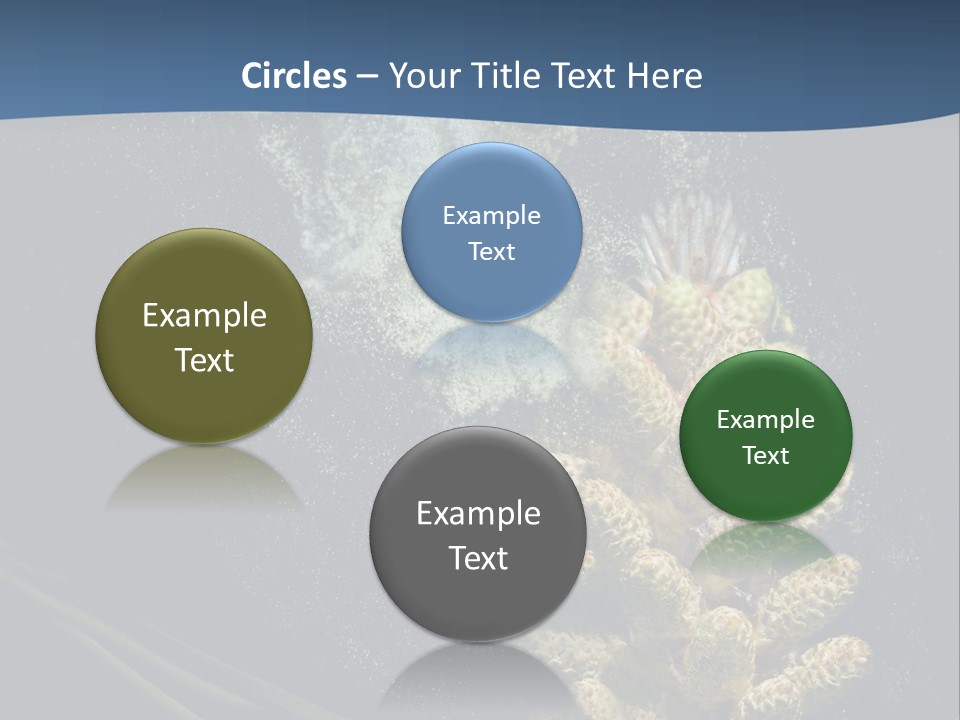 Circles – Your Title Text Here

Example Text

Example Text

Example Text

Example Text